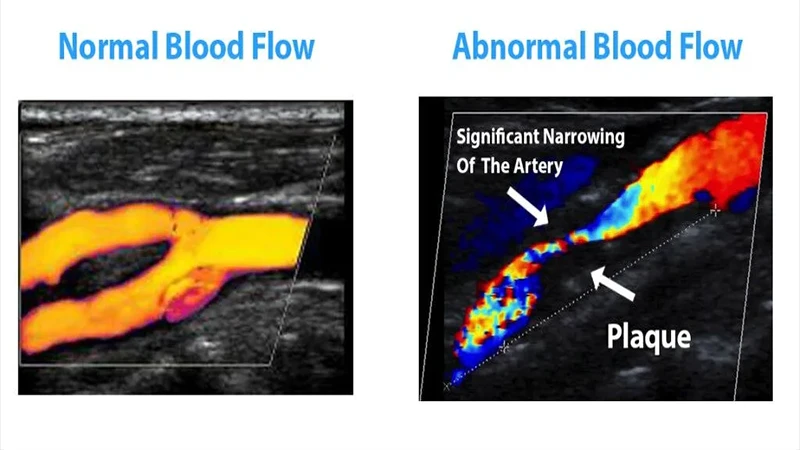 Normal Blood Flow

Abnormal Blood Flow

Significant Narrowing Of The Artery

Plaque